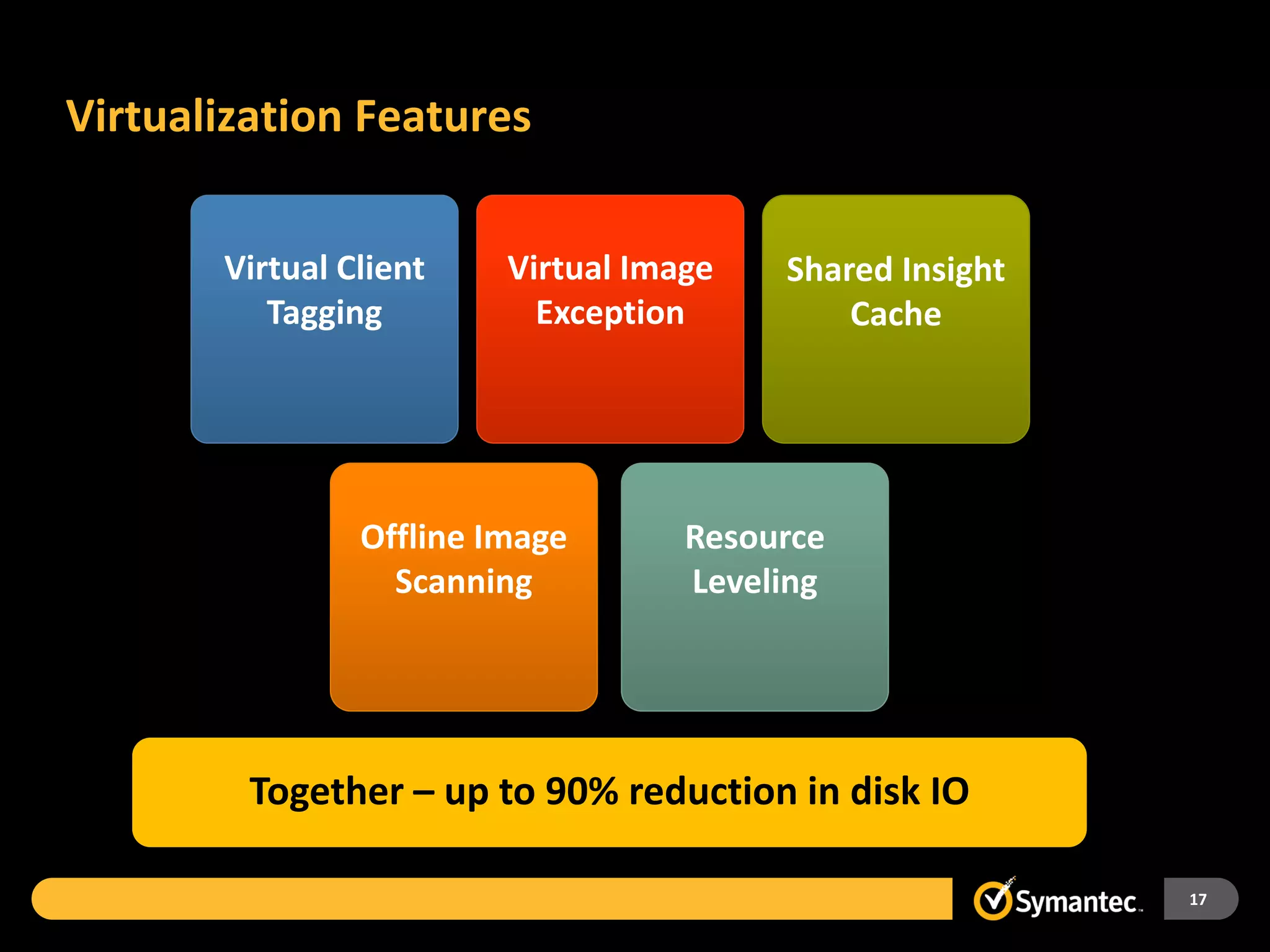 Virtualization Features

Virtual Client Tagging

Virtual Image Exception

Shared Insight Cache

Offline Image Scanning

Resource Leveling

Together – up to 90% reduction in disk IO

Symantec.

17